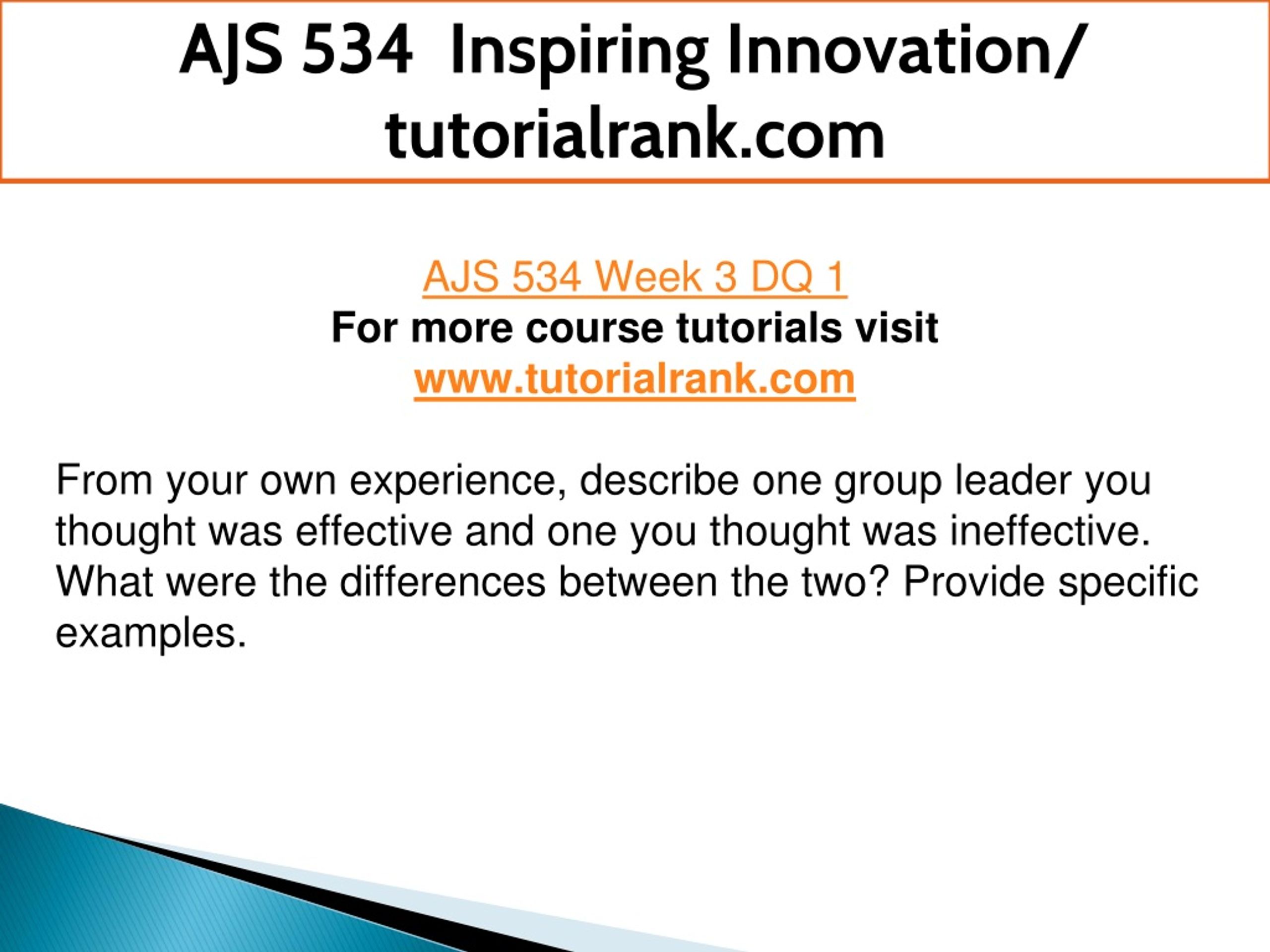 AJS 534 Inspiring Innovation/ tutorialrank.com

AJS 534 Week 3 DQ 1
For more course tutorials visit
www.tutorialrank.com

From your own experience, describe one group leader you thought was effective and one you thought was ineffective. What were the differences between the two? Provide specific examples.